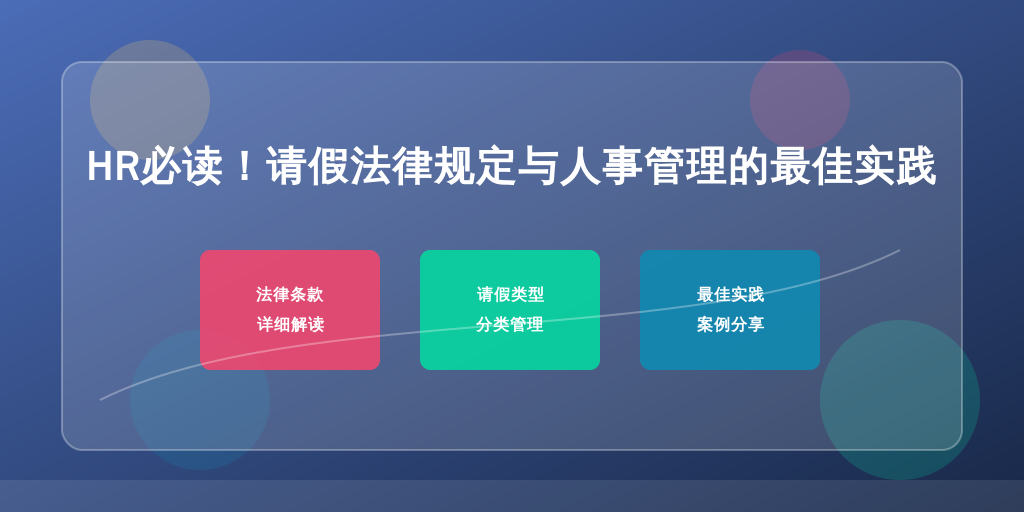 HR必读！请假法律规定与人事管理的最佳实践

法律条款
详细解读

请假类型
分类管理

最佳实践
案例分享